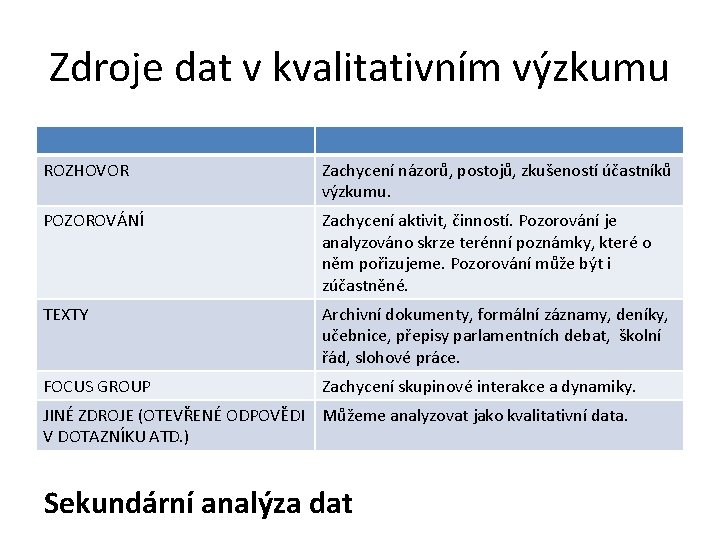 Zdroje dat v kvalitativním výzkumu

| | |
|---|---|
| ROZHOVOR | Zachycení názorů, postojů, zkušeností účastníků výzkumu. |
| POZOROVÁNÍ | Zachycení aktivit, činností. Pozorování je analyzováno skrze terénní poznámky, které o něm pořizujeme. Pozorování může být i zúčastněné. |
| TEXTY | Archivní dokumenty, formální záznamy, deníky, učebnice, přepisy parlamentních debat, školní řád, slohové práce. |
| FOCUS GROUP | Zachycení skupinové interakce a dynamiky. |
| JINÉ ZDROJE (OTEVŘENÉ ODPOVĚDI V DOTAZNÍKU ATD.) | Můžeme analyzovat jako kvalitativní data. |

Sekundární analýza dat